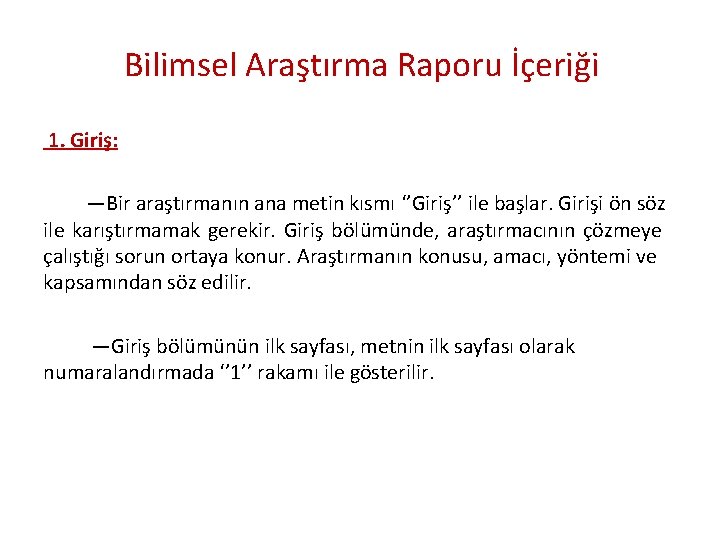 Bilimsel Araştırma Raporu İçeriği

1. Giriş:

—Bir araştırmanın ana metin kısmı ‘’Giriş’’ ile başlar. Girişi ön söz ile karıştırmamak gerekir. Giriş bölümünde, araştırmacının çözmeye çalıştığı sorun ortaya konur. Araştırmanın konusu, amacı, yöntemi ve kapsamından söz edilir.

—Giriş bölümünün ilk sayfası, metnin ilk sayfası olarak numaralandırmada ‘’1’’ rakamı ile gösterilir.